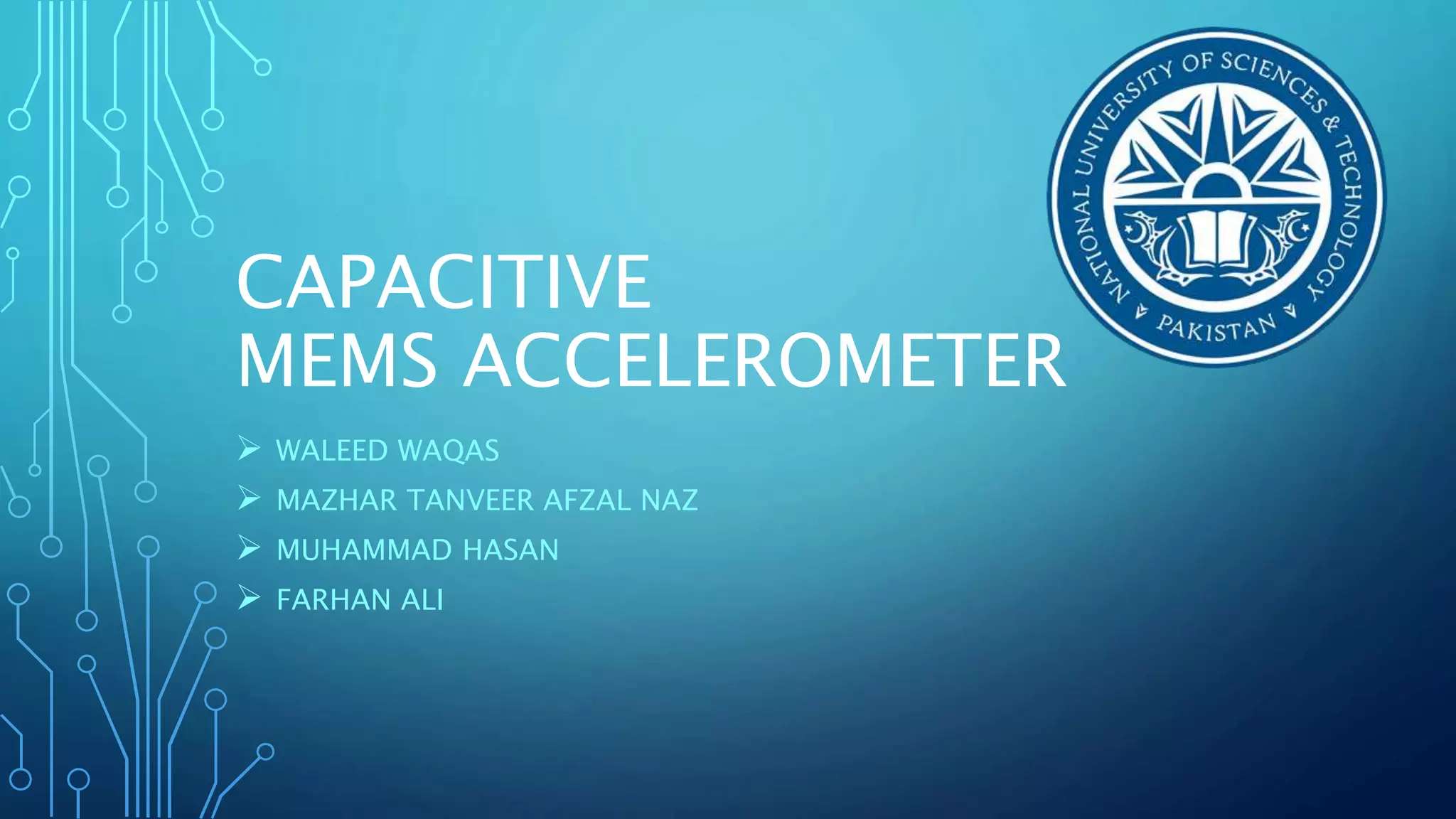 NATIONAL UNIVERSITY OF SCIENCES & TECHNOLOGY
PAKISTAN

CAPACITIVE
MEMS ACCELEROMETER

➢ WALEED WAQAS
➢ MAZHAR TANVEER AFZAL NAZ
➢ MUHAMMAD HASAN
➢ FARHAN ALI